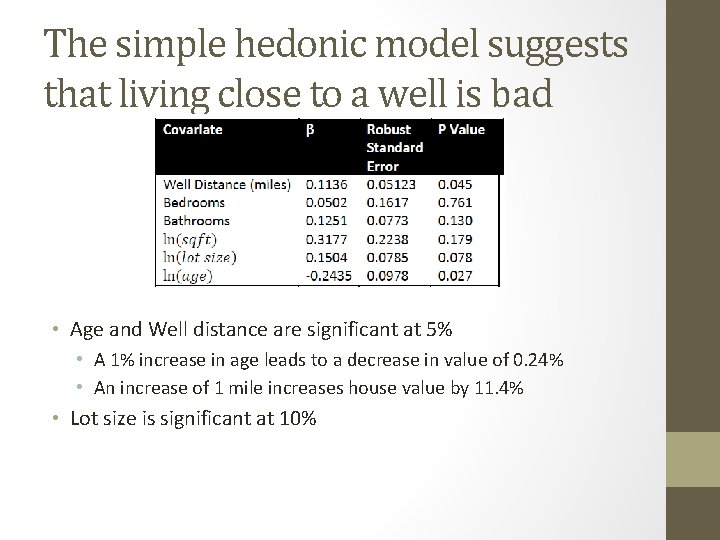 The simple hedonic model suggests that living close to a well is bad

| Covariate | β | Robust Standard Error | P Value |
|---|---|---|---|
| Well Distance (miles) | 0.1136 | 0.05123 | 0.045 |
| Bedrooms | 0.0502 | 0.1617 | 0.761 |
| Bathrooms | 0.1251 | 0.0773 | 0.130 |
| $\ln(sqft)$ | 0.3177 | 0.2238 | 0.179 |
| $\ln(lot\ size)$ | 0.1504 | 0.0785 | 0.078 |
| $\ln(age)$ | -0.2435 | 0.0978 | 0.027 |

• Age and Well distance are significant at 5%
  • A 1% increase in age leads to a decrease in value of 0.24%
  • An increase of 1 mile increases house value by 11.4%
• Lot size is significant at 10%